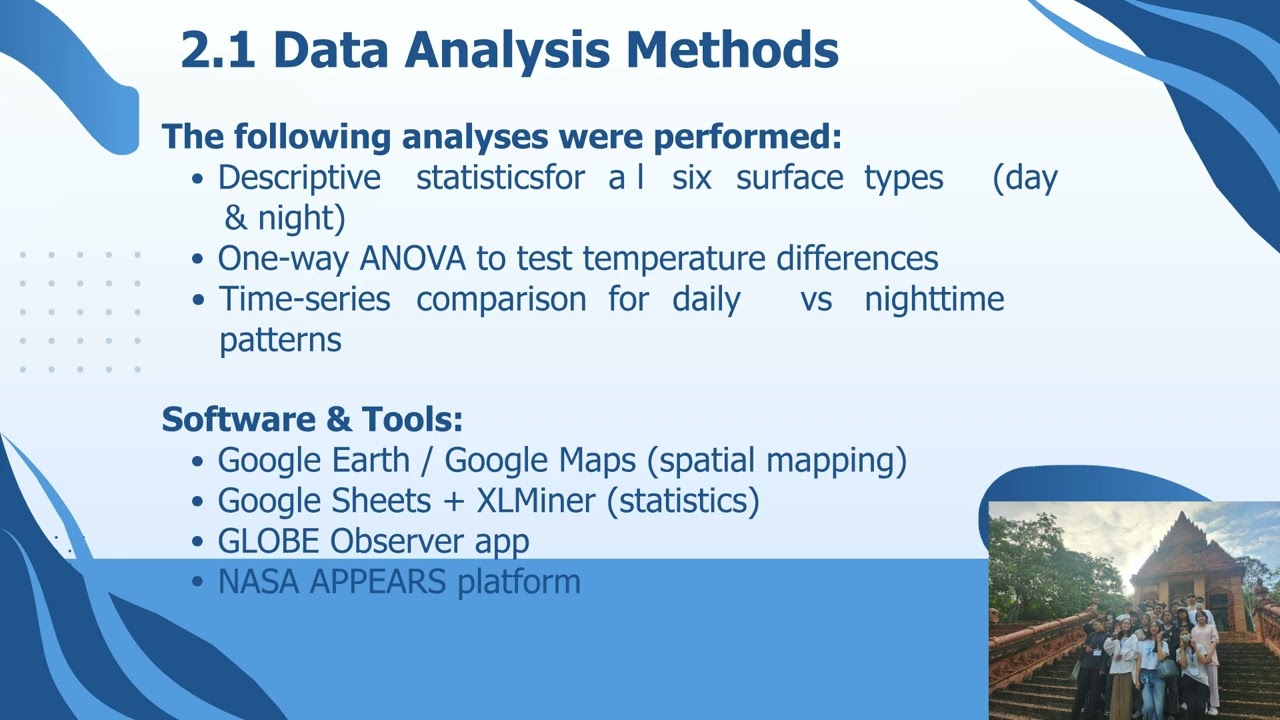 2.1 Data Analysis Methods

The following analyses were performed:
• Descriptive statisticsfor a l six surface types (day & night)
• One-way ANOVA to test temperature differences
• Time-series comparison for daily vs nighttime patterns

Software & Tools:
• Google Earth / Google Maps (spatial mapping)
• Google Sheets + XLMiner (statistics)
• GLOBE Observer app
• NASA APPEARS platform